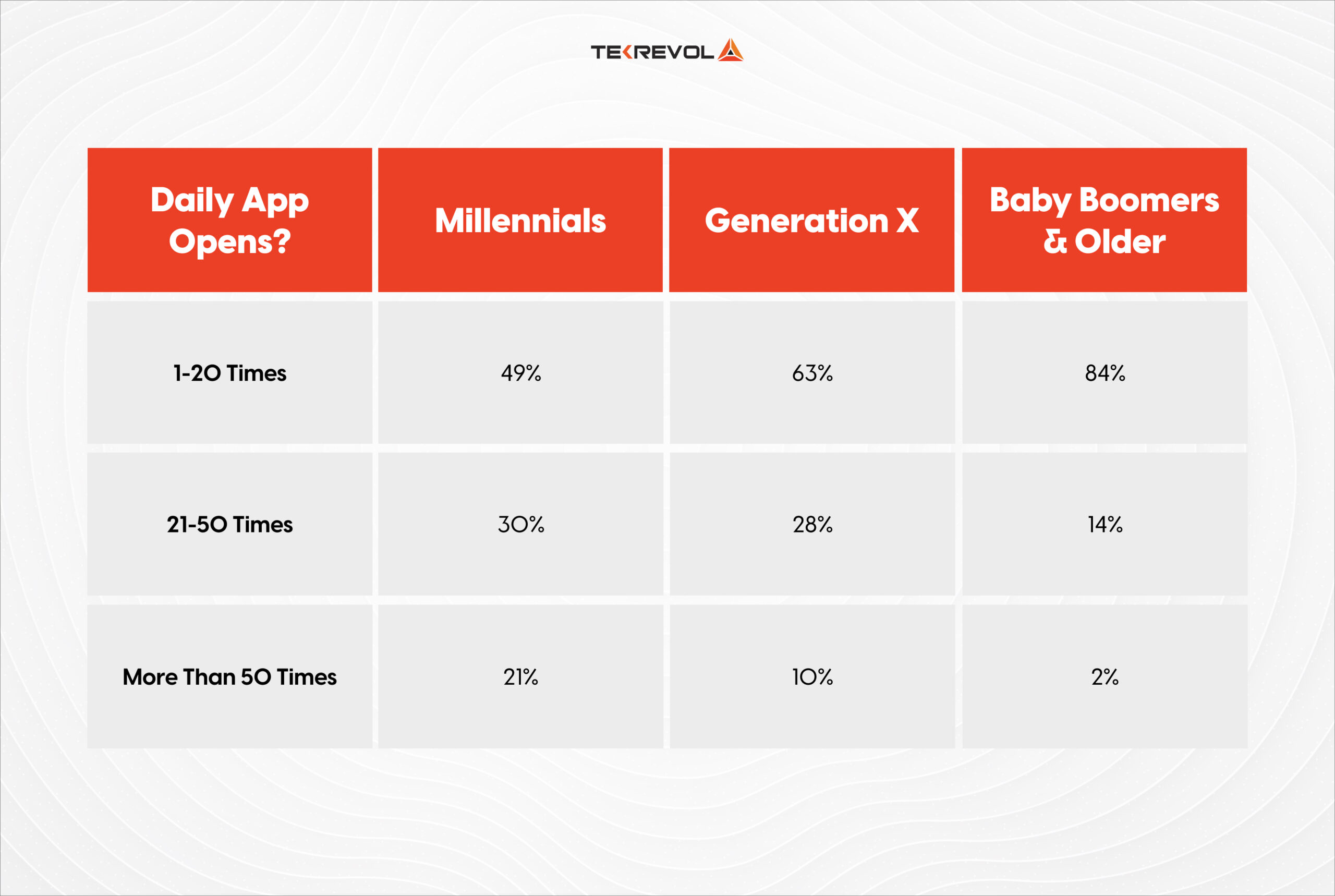 TEKREVOL

| Daily App Opens? | Millennials | Generation X | Baby Boomers & Older |
|---|---|---|---|
| 1-20 Times | 49% | 63% | 84% |
| 21-50 Times | 30% | 28% | 14% |
| More Than 50 Times | 21% | 10% | 2% |